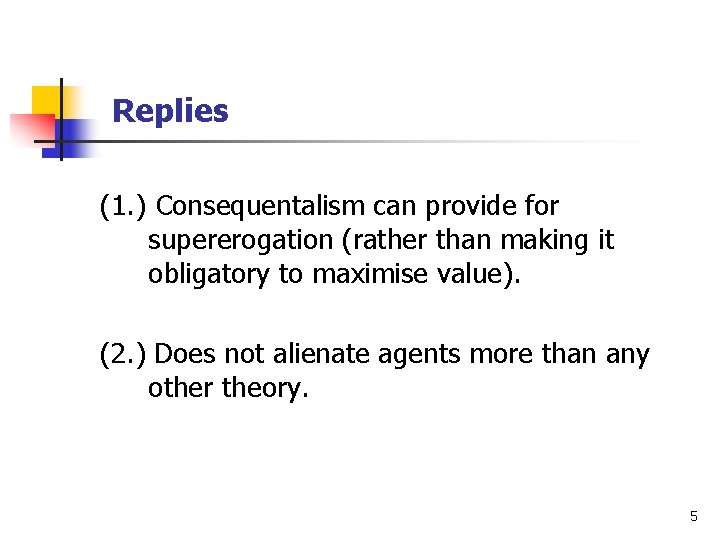 Replies

(1.) Consequentalism can provide for supererogation (rather than making it obligatory to maximise value).

(2.) Does not alienate agents more than any other theory.

5